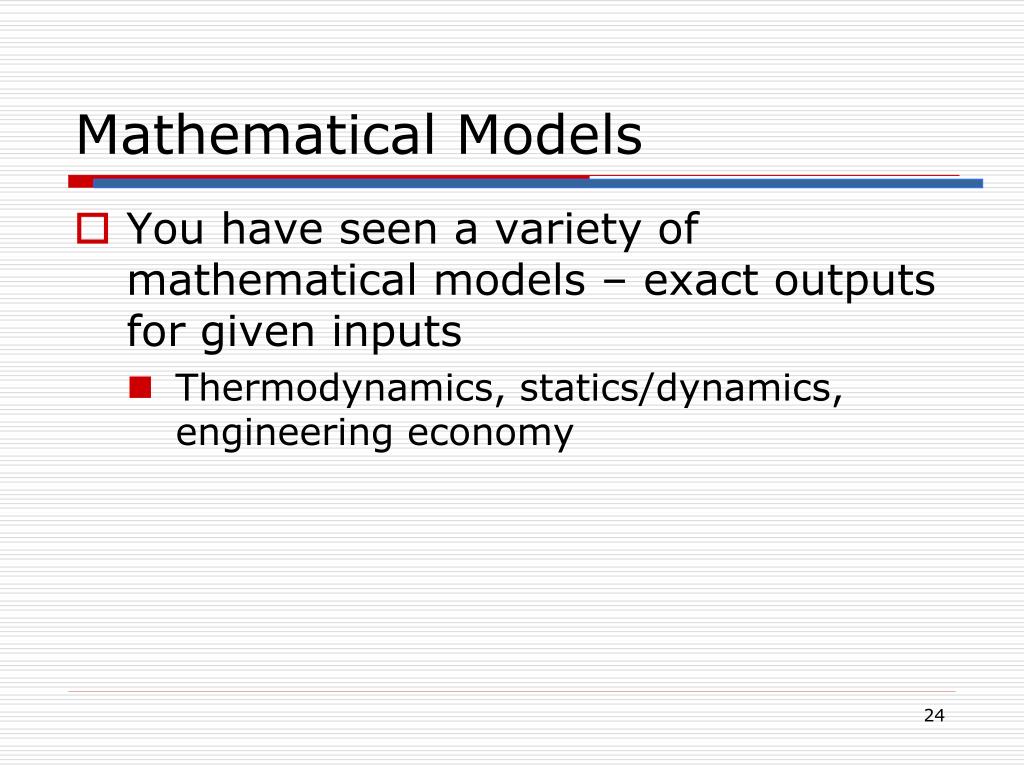 Mathematical Models

You have seen a variety of mathematical models – exact outputs for given inputs

Thermodynamics, statics/dynamics, engineering economy

24